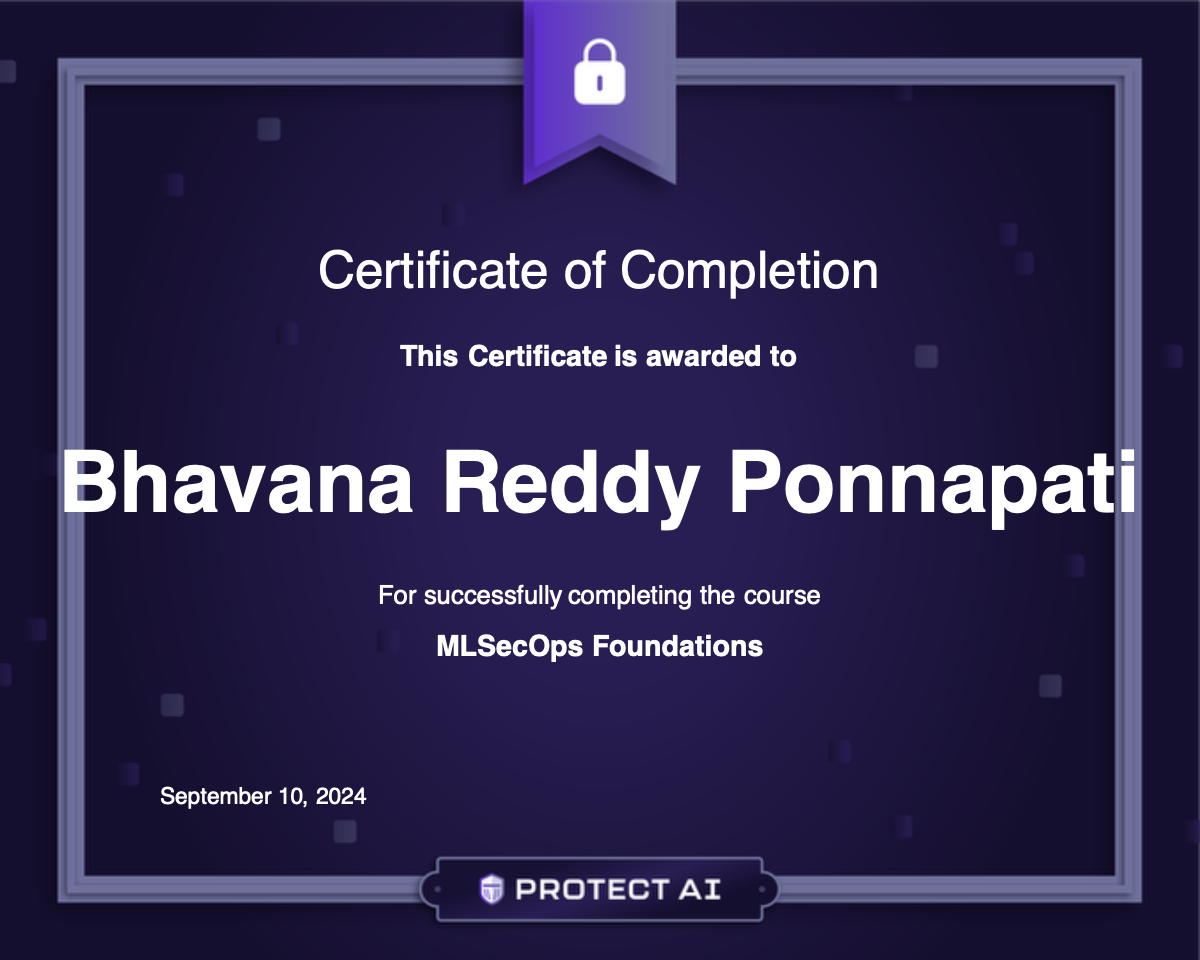 Certificate of Completion

This Certificate is awarded to

Bhavana Reddy Ponnapati

For successfully completing the course

MLSecOps Foundations

September 10, 2024

PROTECT AI